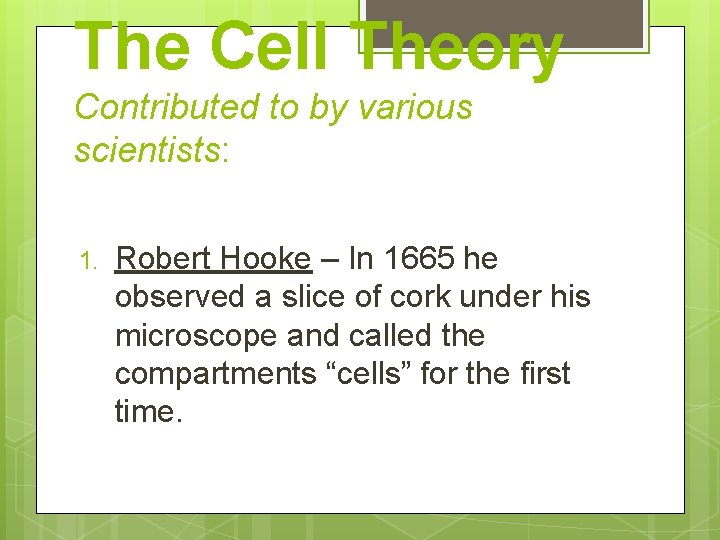 The Cell Theory

Contributed to by various scientists:

1. Robert Hooke – In 1665 he observed a slice of cork under his microscope and called the compartments “cells” for the first time.